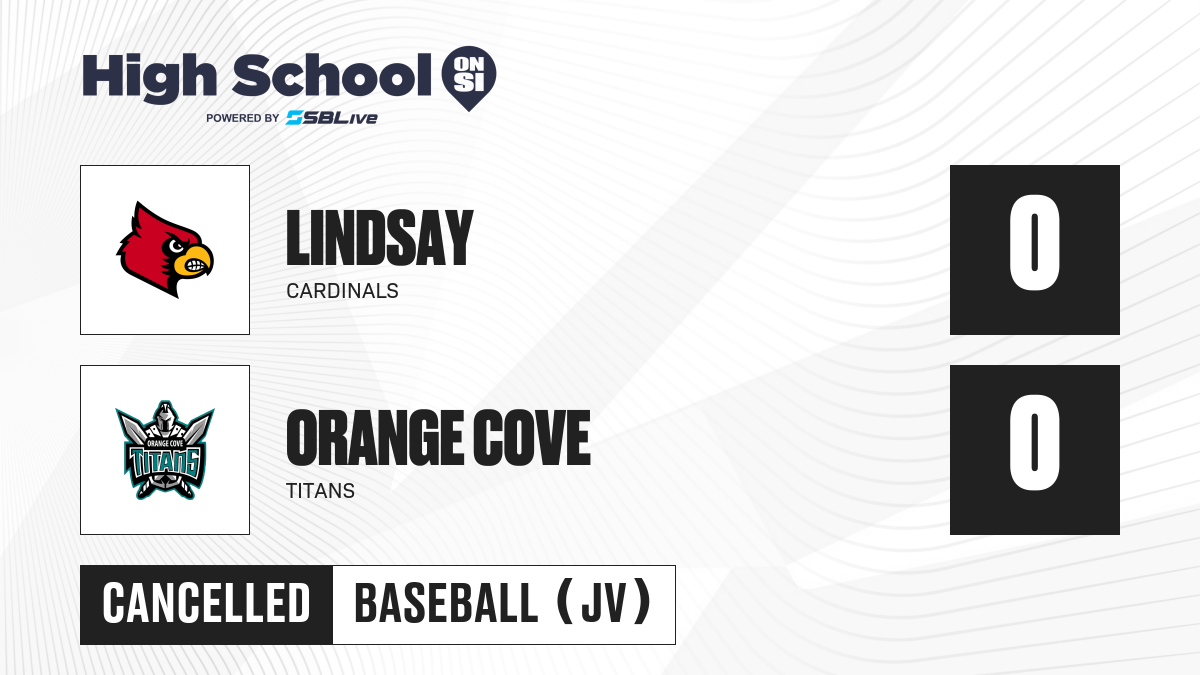 High School ON SI
POWERED BY SBLive

LINDSAY
CARDINALS

0

ORANGE COVE
TITANS

ORANGE COVE TITANS

0

CANCELLED

BASEBALL (JV)